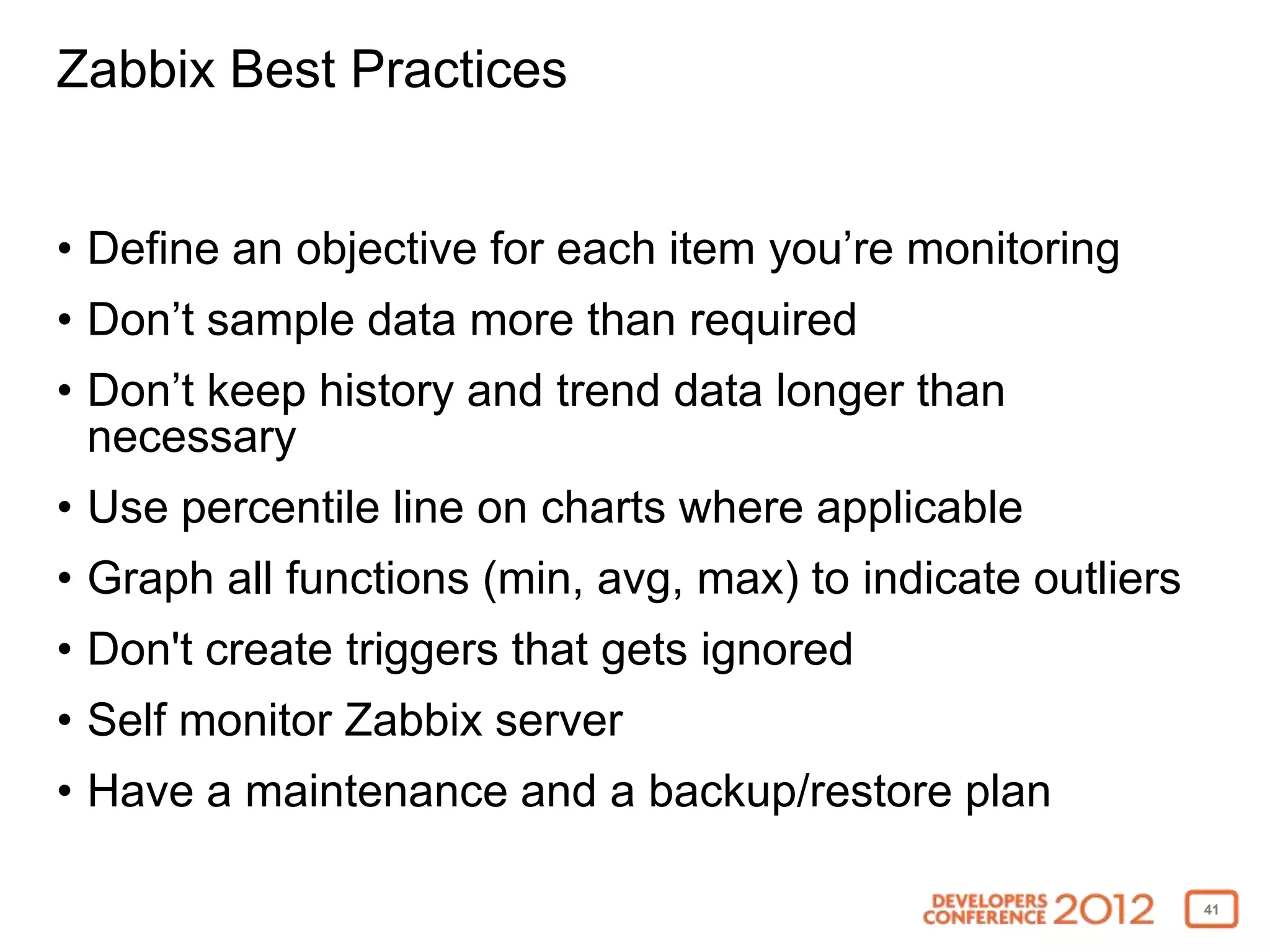 Zabbix Best Practices

• Define an objective for each item you’re monitoring
• Don’t sample data more than required
• Don’t keep history and trend data longer than necessary
• Use percentile line on charts where applicable
• Graph all functions (min, avg, max) to indicate outliers
• Don't create triggers that gets ignored
• Self monitor Zabbix server
• Have a maintenance and a backup/restore plan

DEVELOPERS CONFERENCE 2012

41